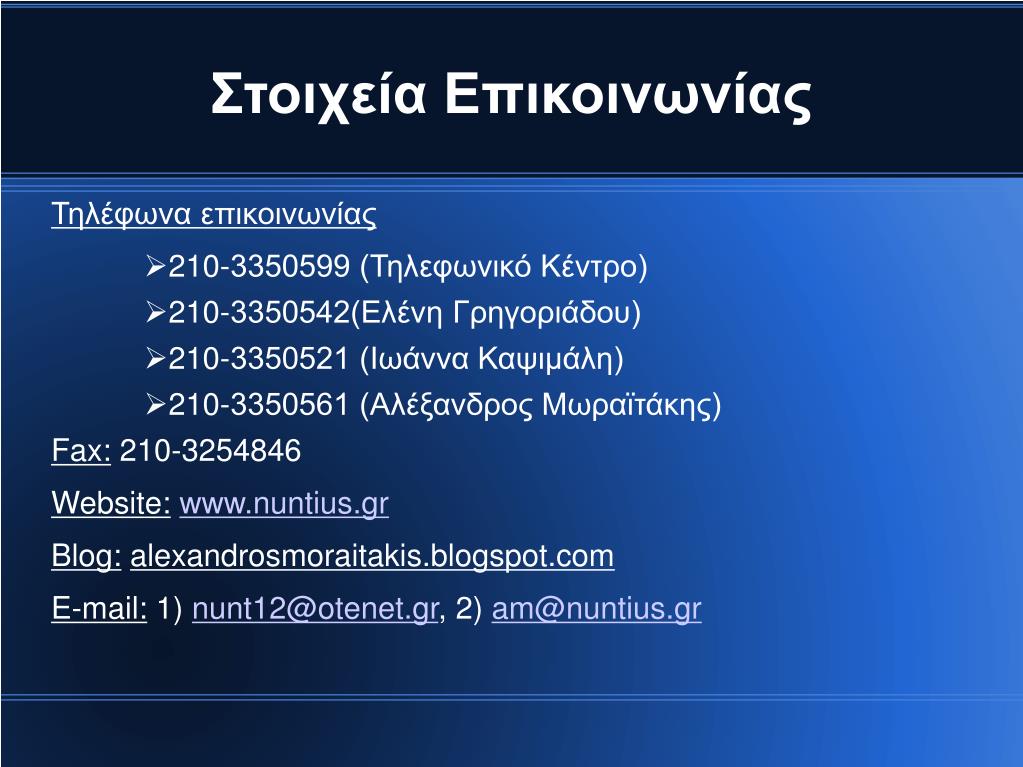 Στοιχεία Επικοινωνίας

Τηλέφωνα επικοινωνίας

➢210-3350599 (Τηλεφωνικό Κέντρο)
➢210-3350542(Ελένη Γρηγοριάδου)
➢210-3350521 (Ιωάννα Καψιμάλη)
➢210-3350561 (Αλέξανδρος Μωραϊτάκης)

Fax: 210-3254846

Website: www.nuntius.gr

Blog: alexandrosmoraitakis.blogspot.com

E-mail: 1) nunt12@otenet.gr, 2) am@nuntius.gr